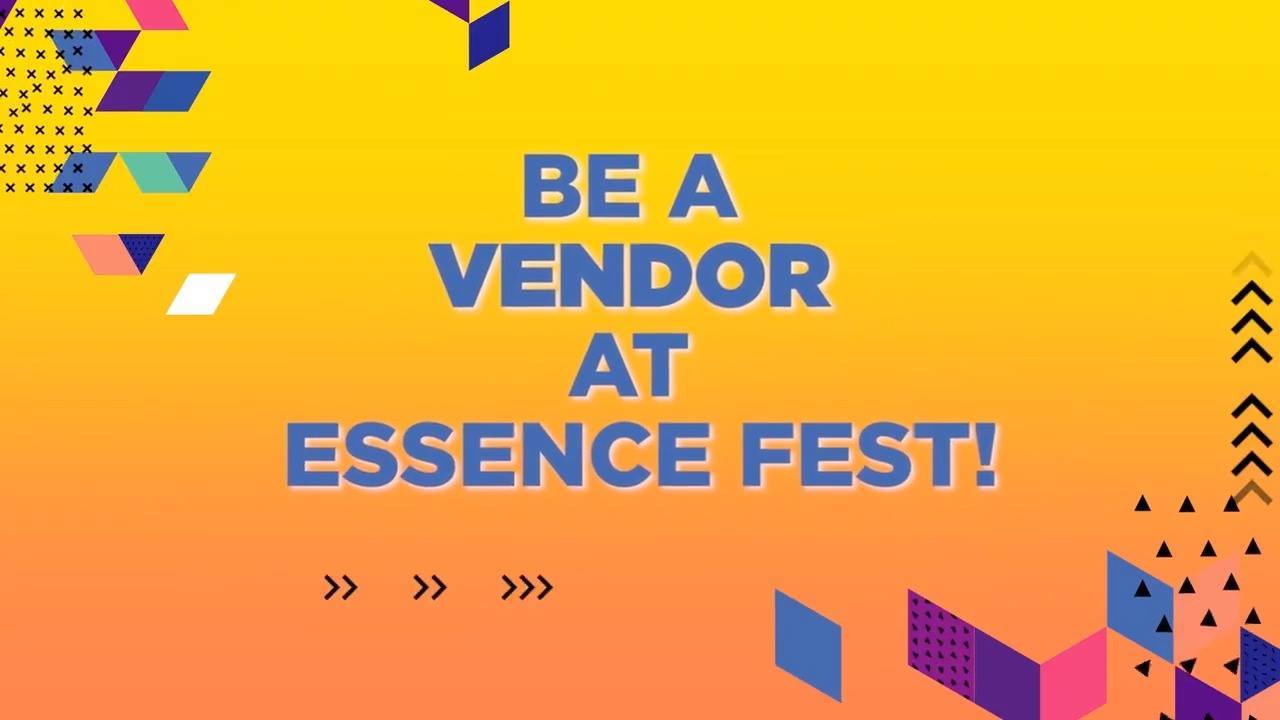 BE A VENDOR AT ESSENCE FEST!